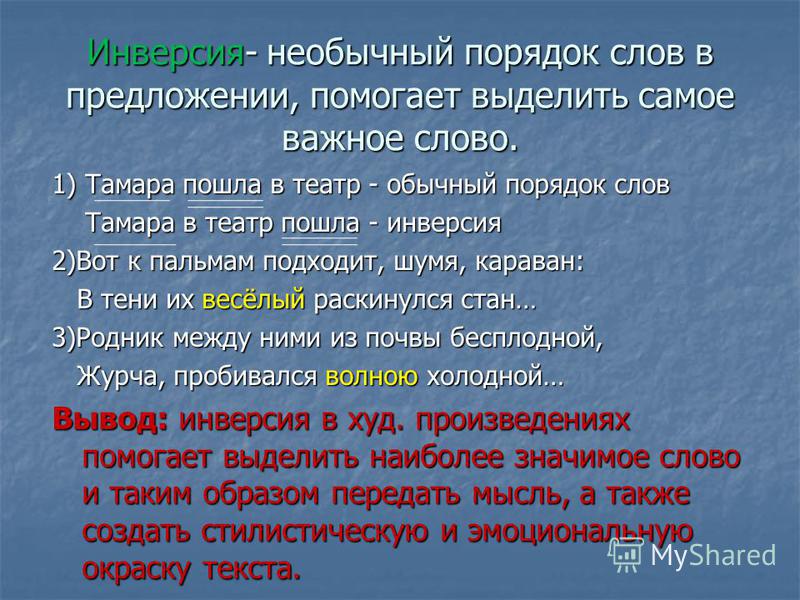 Инверсия- необычный порядок слов в предложении, помогает выделить самое важное слово.

1) Тамара пошла в театр - обычный порядок слов

Тамара в театр пошла - инверсия

2)Вот к пальмам подходит, шумя, караван:

В тени их весёлый раскинулся стан…

3)Родник между ними из почвы бесплодной,

Журча, пробивался волною холодной…

Вывод: инверсия в худ. произведениях помогает выделить наиболее значимое слово и таким образом передать мысль, а также создать стилистическую и эмоциональную окраску текста.

MyShared